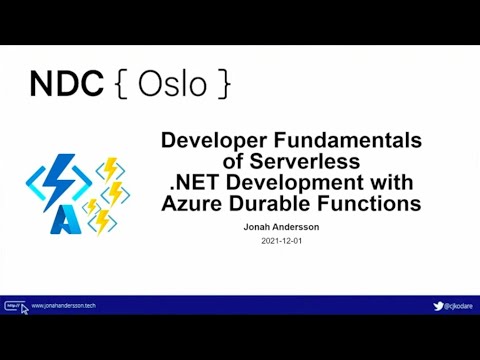 NDC { Oslo }

Developer Fundamentals of Serverless .NET Development with Azure Durable Functions

Jonah Andersson

2021-12-01

http://

www.jonahandersson.tech

@cjkodare